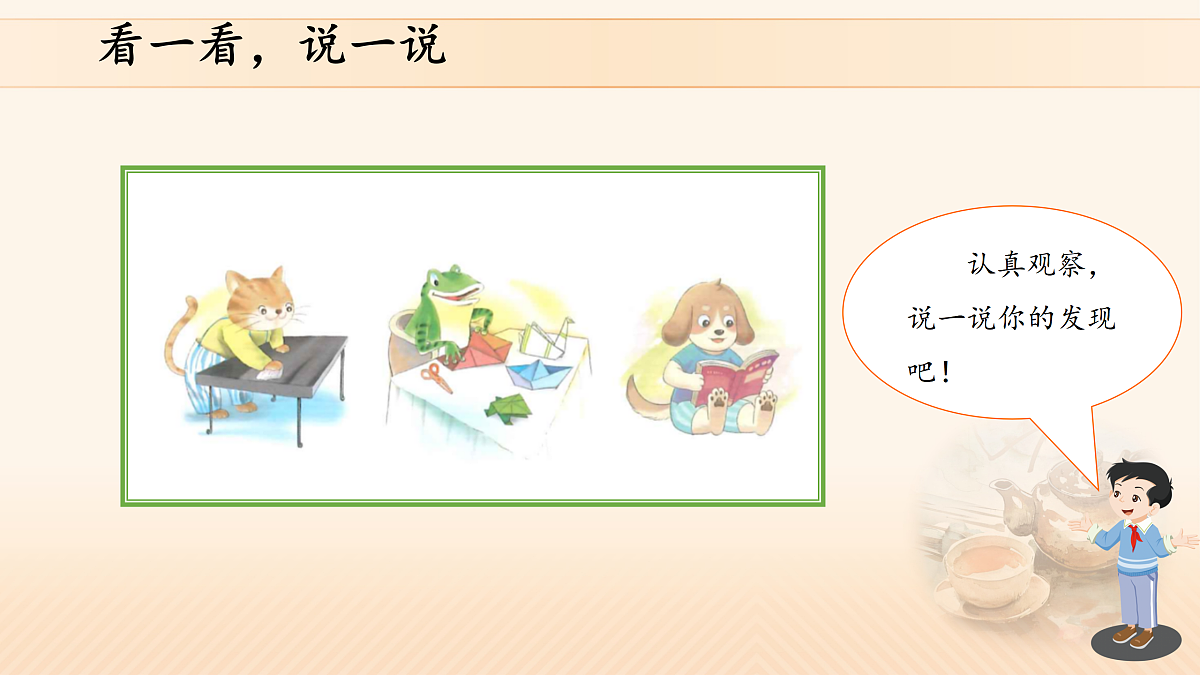 看一看，说一说

认真观察，说一说你的发现吧！